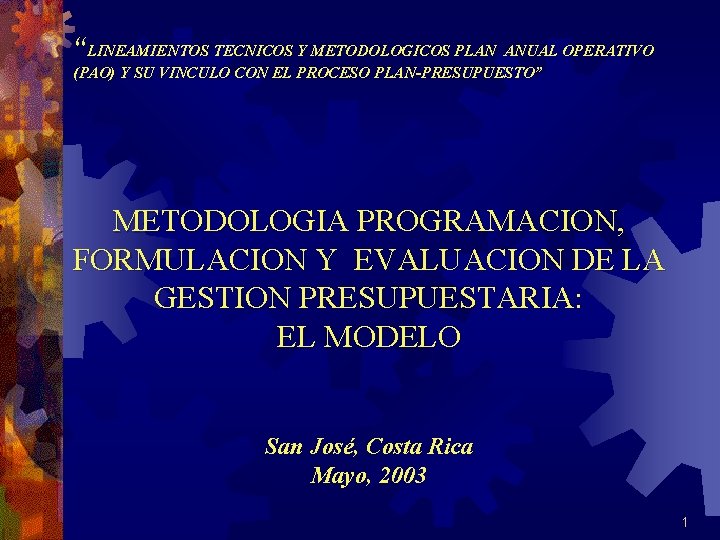 “LINEAMIENTOS TECNICOS Y METODOLOGICOS PLAN ANUAL OPERATIVO (PAO) Y SU VINCULO CON EL PROCESO PLAN-PRESUPUESTO”

METODOLOGIA PROGRAMACION, FORMULACION Y EVALUACION DE LA GESTION PRESUPUESTARIA: EL MODELO

San José, Costa Rica
Mayo, 2003

1